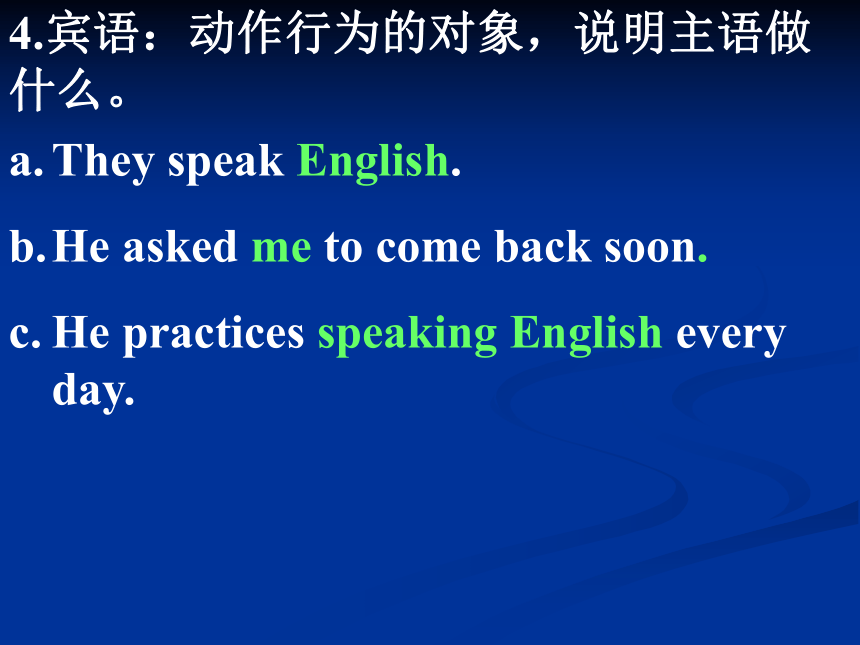 4.宾语：动作行为的对象，说明主语做什么。

a. They speak English.

b. He asked me to come back soon.

c. He practices speaking English every day.